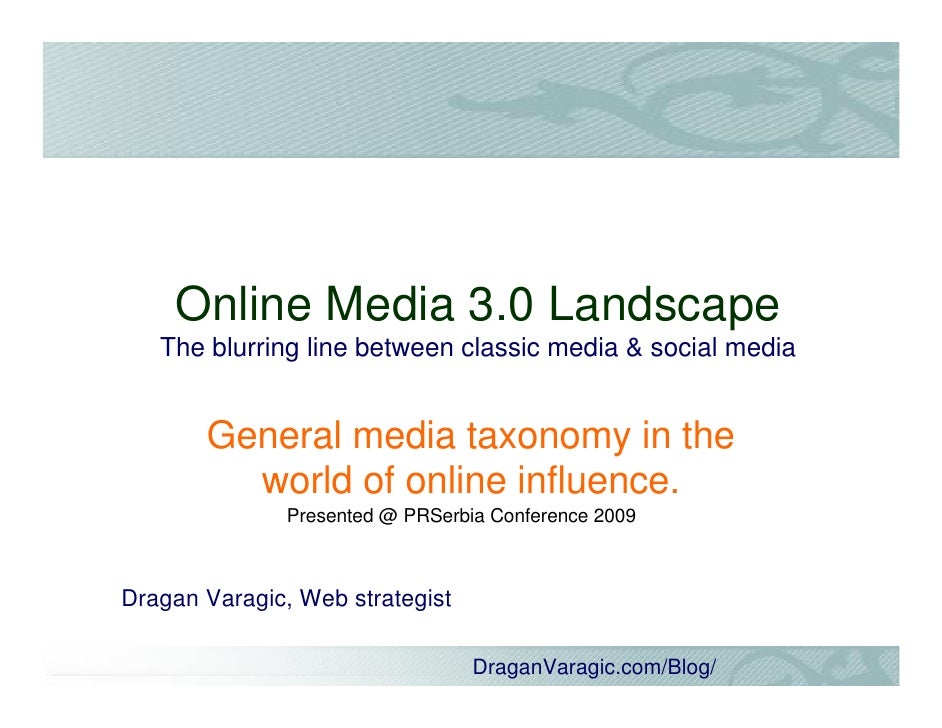 Online Media 3.0 Landscape
The blurring line between classic media & social media

General media taxonomy in the world of online influence.
Presented @ PRSerbia Conference 2009

Dragan Varagic, Web strategist

DraganVaragic.com/Blog/